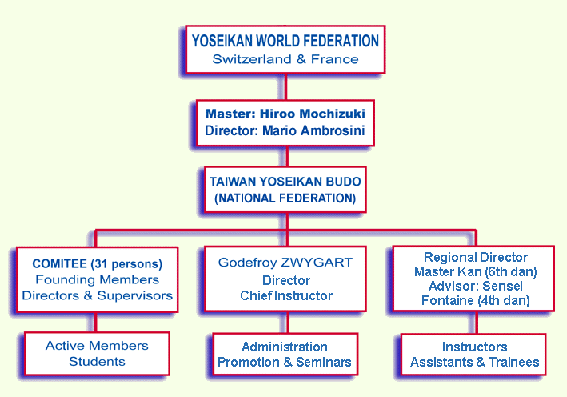 YOSEIKAN WORLD FEDERATION
Switzerland & France

Master: Hiroo Mochizuki
Director: Mario Ambrosini

TAIWAN YOSEIKAN BUDO
(NATIONAL FEDERATION)

COMITEE (31 persons)
Founding Members
Directors & Supervisors

Godefroy ZWYGART
Director
Chief Instructor

Regional Director
Master Kan (5th dan)
Advisor: Sensei
Fontaine (4th dan)

Active Members
Students

Administration
Promotion & Seminars

Instructors
Assistants & Trainees